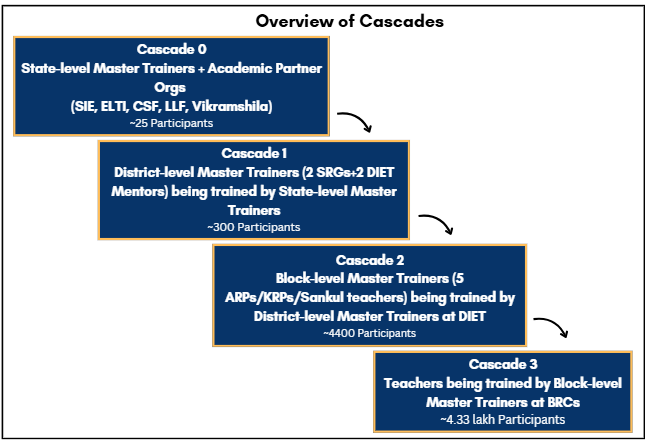 Overview of Cascades

Cascade 0
State-level Master Trainers + Academic Partner Orgs
(SIE, ELTI, CSF, LLF, Vikramshila)
~25 Participants

Cascade 1
District-level Master Trainers (2 SRGs+2 DIET Mentors) being trained by State-level Master Trainers
~300 Participants

Cascade 2
Block-level Master Trainers (5 ARPs/KRPs/Sankul teachers) being trained by District-level Master Trainers at DIET
~4400 Participants

Cascade 3
Teachers being trained by Block-level Master Trainers at BRCs
~4.33 lakh Participants